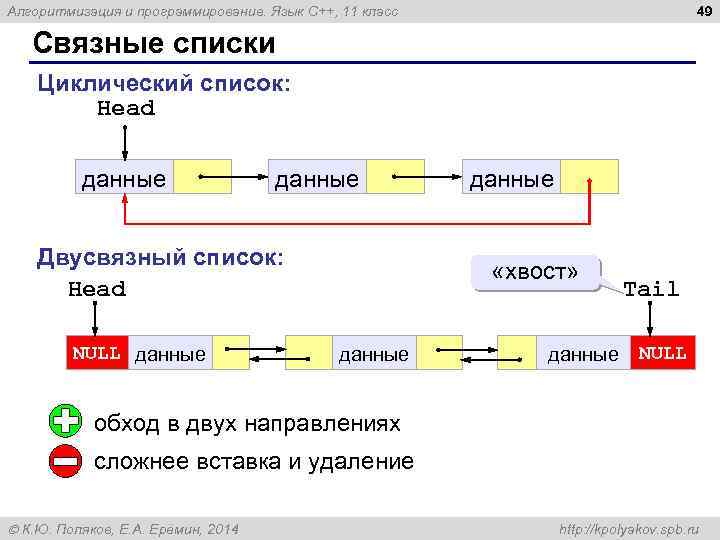 Алгоритмизация и программирование. Язык C++, 11 класс

49

Связные списки

Циклический список:

Head

данные

данные

данные

Двусвязный список:

«хвост»

Head

Tail

NULL

данные

данные

данные

NULL

обход в двух направлениях

сложнее вставка и удаление

© К.Ю. Поляков, Е.А. Еремин, 2014

http://kpolyakov.spb.ru